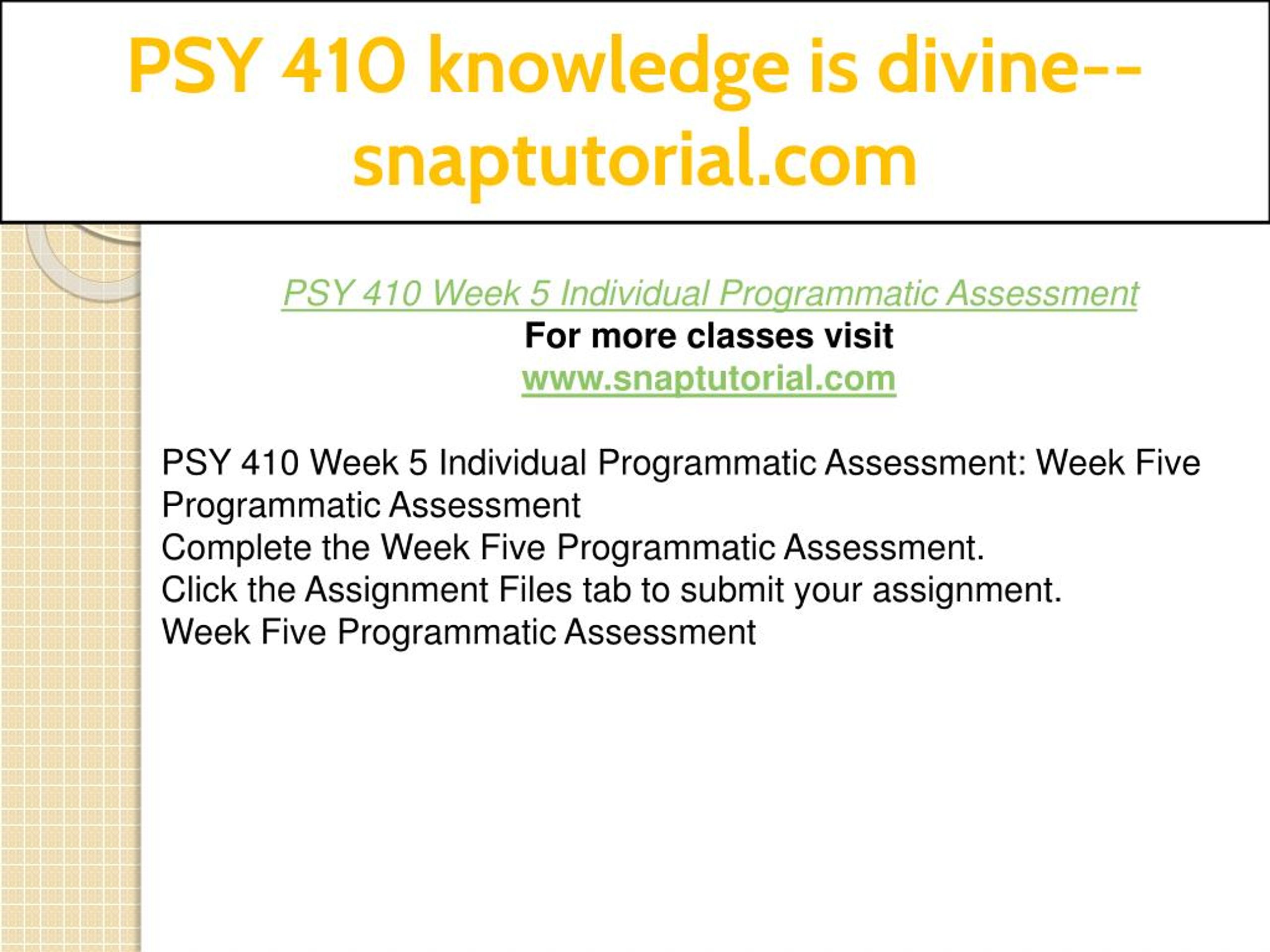 PSY 410 knowledge is divine--snaptutorial.com

PSY 410 Week 5 Individual Programmatic Assessment
For more classes visit
www.snaptutorial.com

PSY 410 Week 5 Individual Programmatic Assessment: Week Five Programmatic Assessment
Complete the Week Five Programmatic Assessment.
Click the Assignment Files tab to submit your assignment.
Week Five Programmatic Assessment